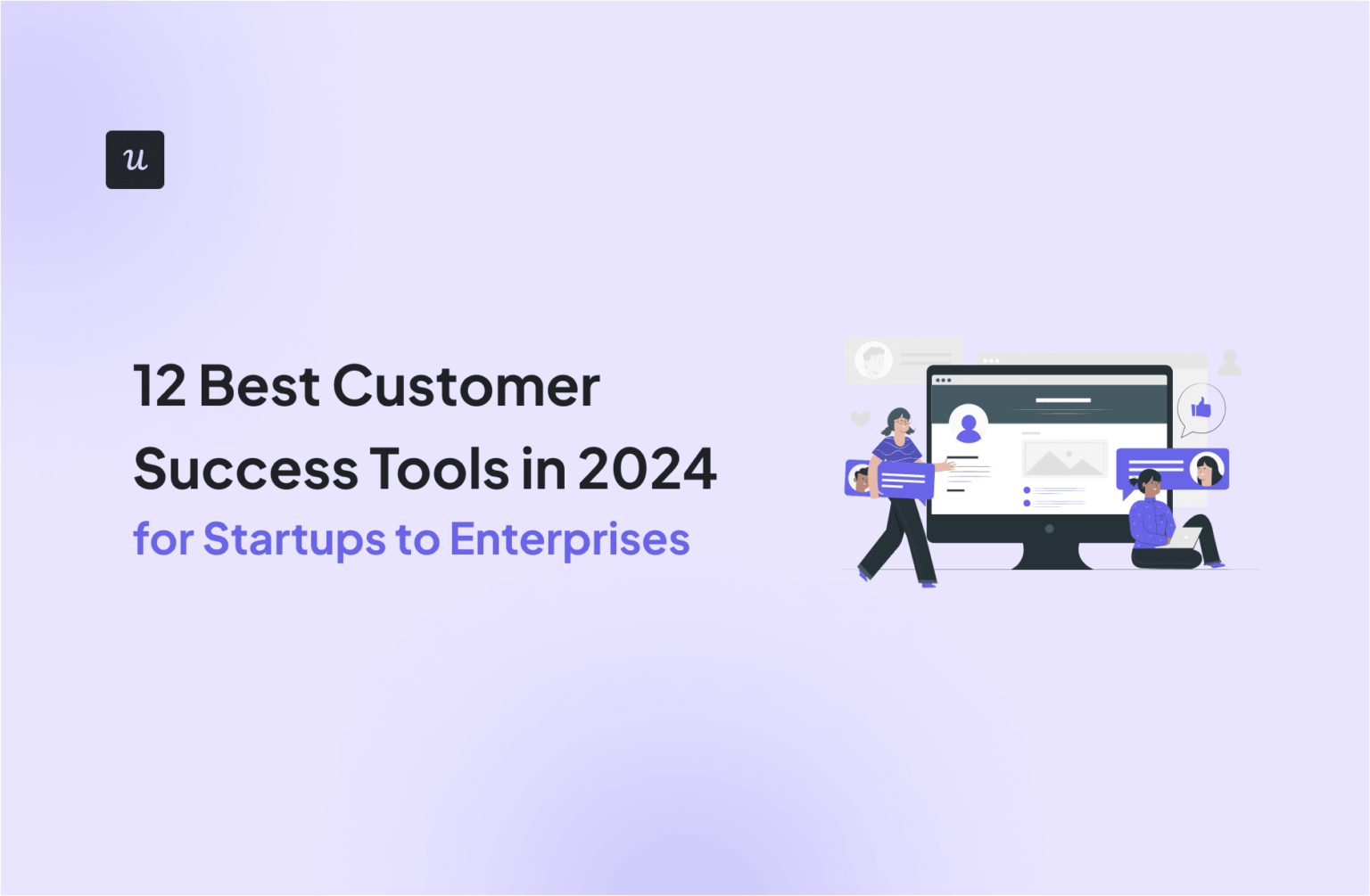 u

12 Best Customer Success Tools in 2024

for Startups to Enterprises